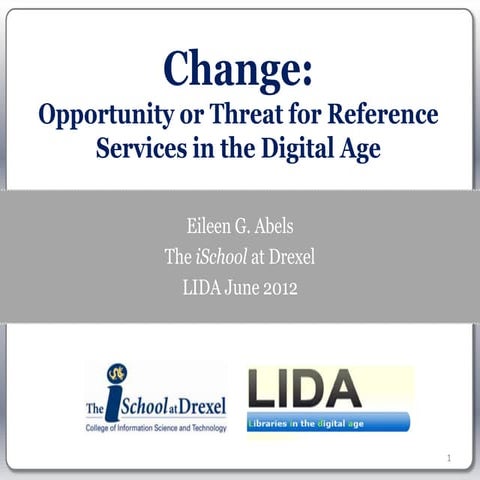 Change:
Opportunity or Threat for Reference Services in the Digital Age

Eileen G. Abels
The iSchool at Drexel
LIDA June 2012

The iSchool at Drexel
College of Information Science and Technology

LIDA
Libraries in the digital age

1